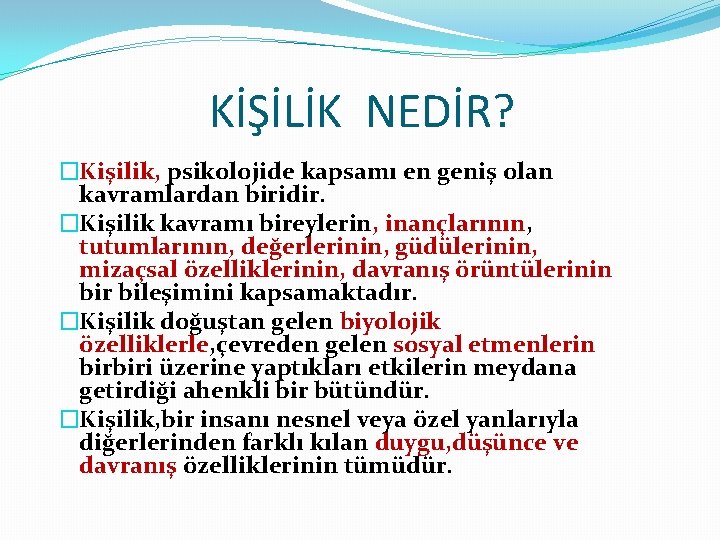 KİŞİLİK NEDİR?

□Kişilik, psikolojide kapsamı en geniş olan kavramlardan biridir.

□Kişilik kavramı bireylerin, inançlarının, tutumlarının, değerlerinin, güdülerinin, mizaçsal özelliklerinin, davranış örüntülerinin bir bileşimini kapsamaktadır.

□Kişilik doğuştan gelen biyolojik özelliklerle,çevreden gelen sosyal etmenlerin birbiri üzerine yaptıkları etkilerin meydana getirdiği ahenkli bir bütündür.

□Kişilik,bir insanı nesnel veya özel yanlarıyla diğerlerinden farklı kılan duygu,düşünce ve davranış özelliklerinin tümüdür.